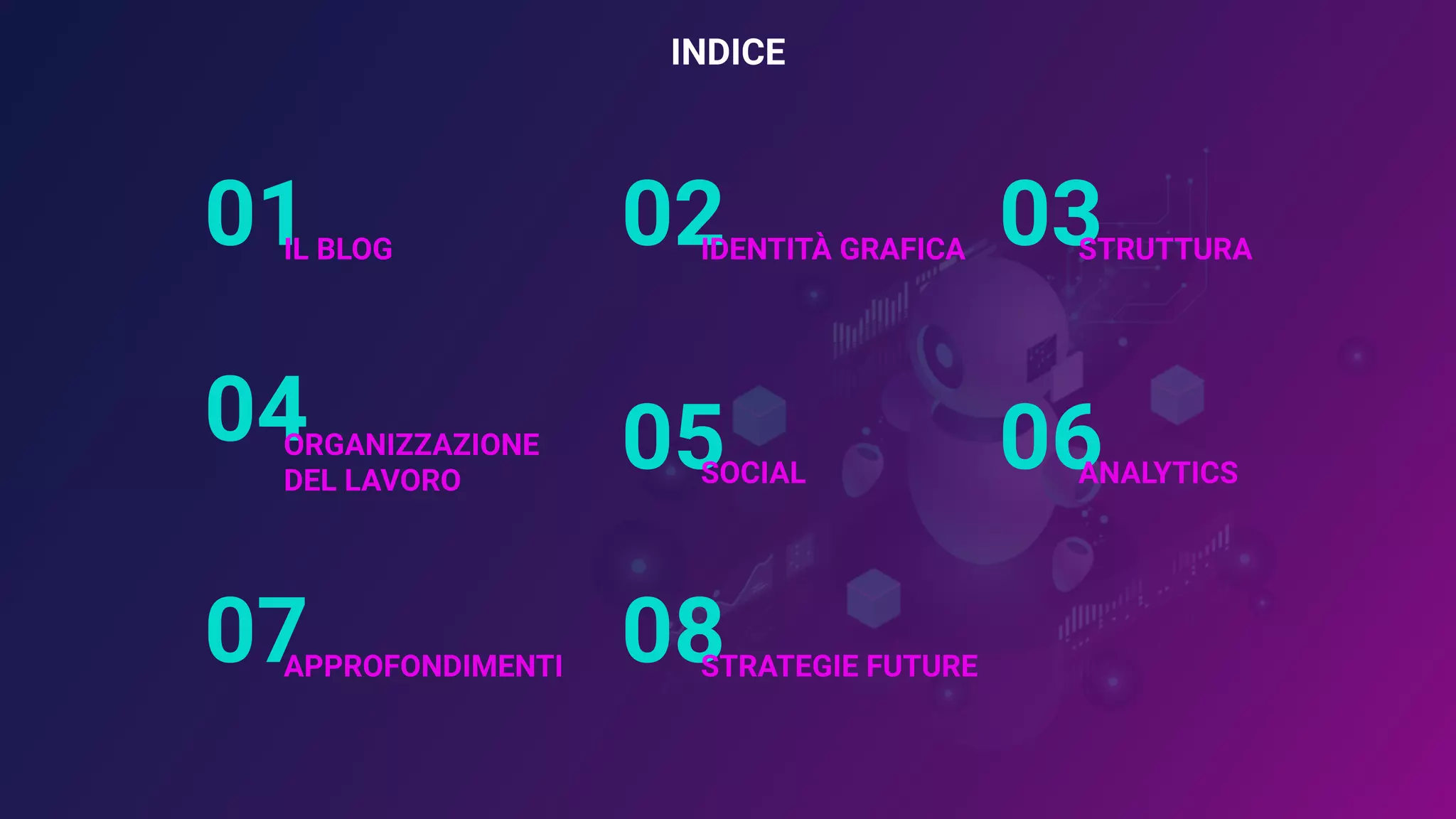 INDICE

01 IL BLOG

02 IDENTITÀ GRAFICA

03 STRUTTURA

04 ORGANIZZAZIONE DEL LAVORO

05 SOCIAL

06 ANALYTICS

07 APPROFONDIMENTI

08 STRATEGIE FUTURE